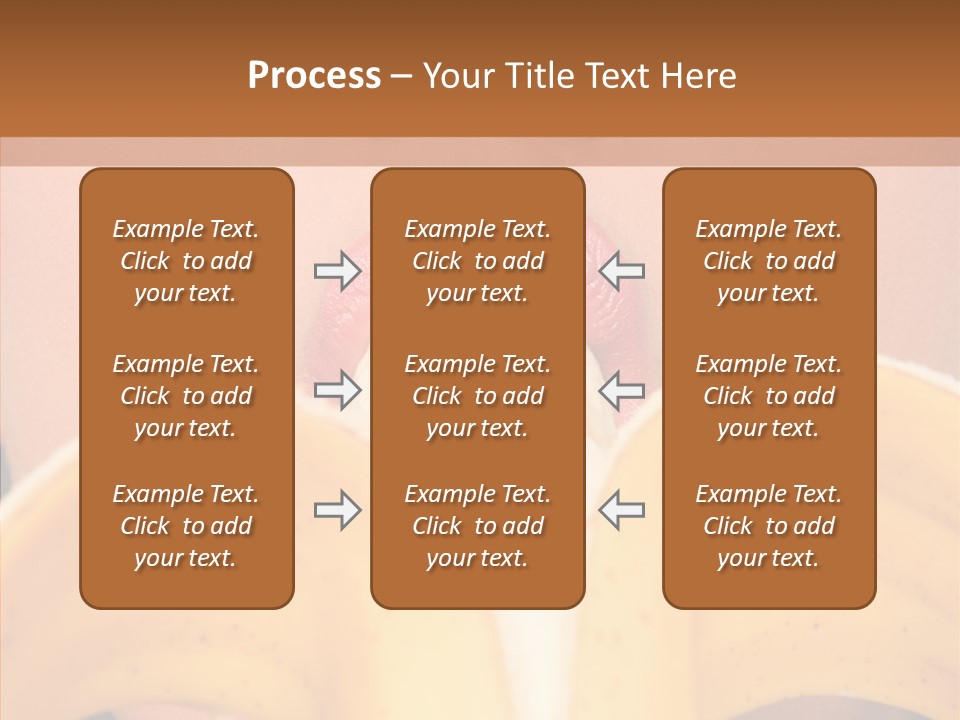 Process – Your Title Text Here

Example Text. Click to add your text.

Example Text. Click to add your text.

Example Text. Click to add your text.

Example Text. Click to add your text.

Example Text. Click to add your text.

Example Text. Click to add your text.

Example Text. Click to add your text.

Example Text. Click to add your text.

Example Text. Click to add your text.